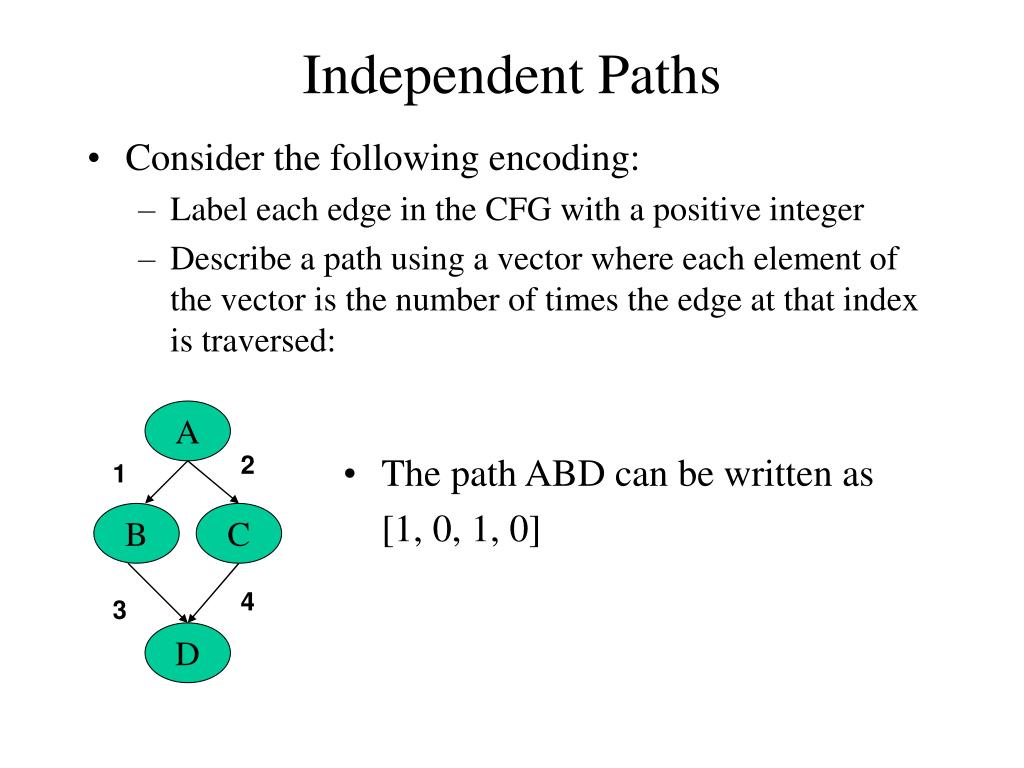 Independent Paths

• Consider the following encoding:
  – Label each edge in the CFG with a positive integer
  – Describe a path using a vector where each element of the vector is the number of times the edge at that index is traversed:

A
1
2
B
C
3
4
D

• The path ABD can be written as [1, 0, 1, 0]